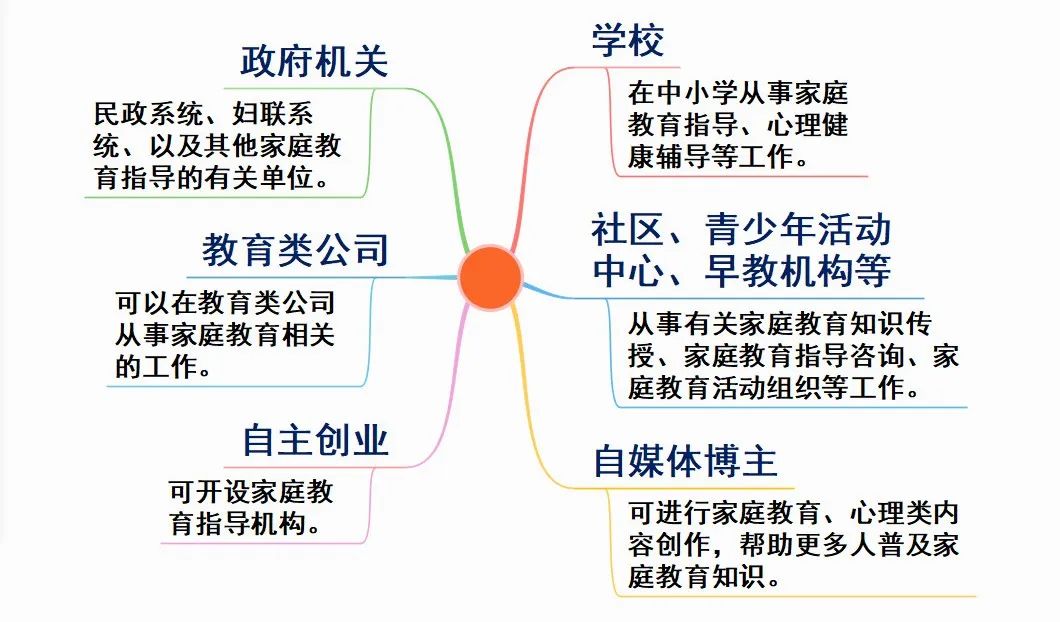 政府机关

民政系统、妇联系统、以及其他家庭教育指导的有关单位。

教育类公司

可以在教育类公司从事家庭教育相关的工作。

自主创业

可开设家庭教育指导机构。

学校

在中小学从事家庭教育指导、心理健康辅导等工作。

社区、青少年活动中心、早教机构等

从事有关家庭教育知识传授、家庭教育指导咨询、家庭教育活动组织等工作。

自媒体博主

可进行家庭教育、心理类内容创作，帮助更多人普及家庭教育知识。